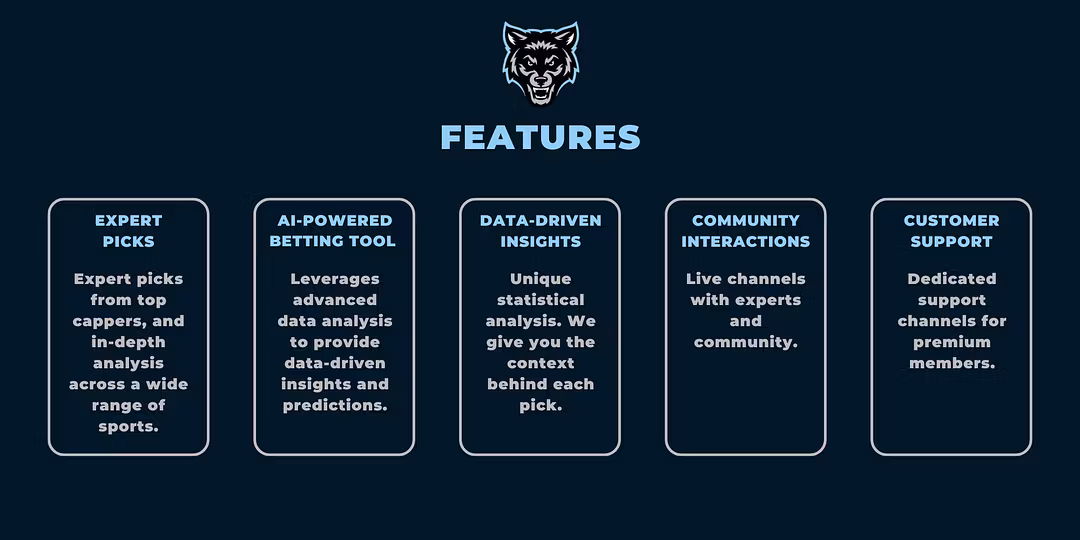 FEATURES

EXPERT PICKS

Expert picks from top cappers, and in-depth analysis across a wide range of sports.

AI-POWERED BETTING TOOL

Leverages advanced data analysis to provide data-driven insights and predictions.

DATA-DRIVEN INSIGHTS

Unique statistical analysis. We give you the context behind each pick.

COMMUNITY INTERACTIONS

Live channels with experts and community.

CUSTOMER SUPPORT

Dedicated support channels for premium members.